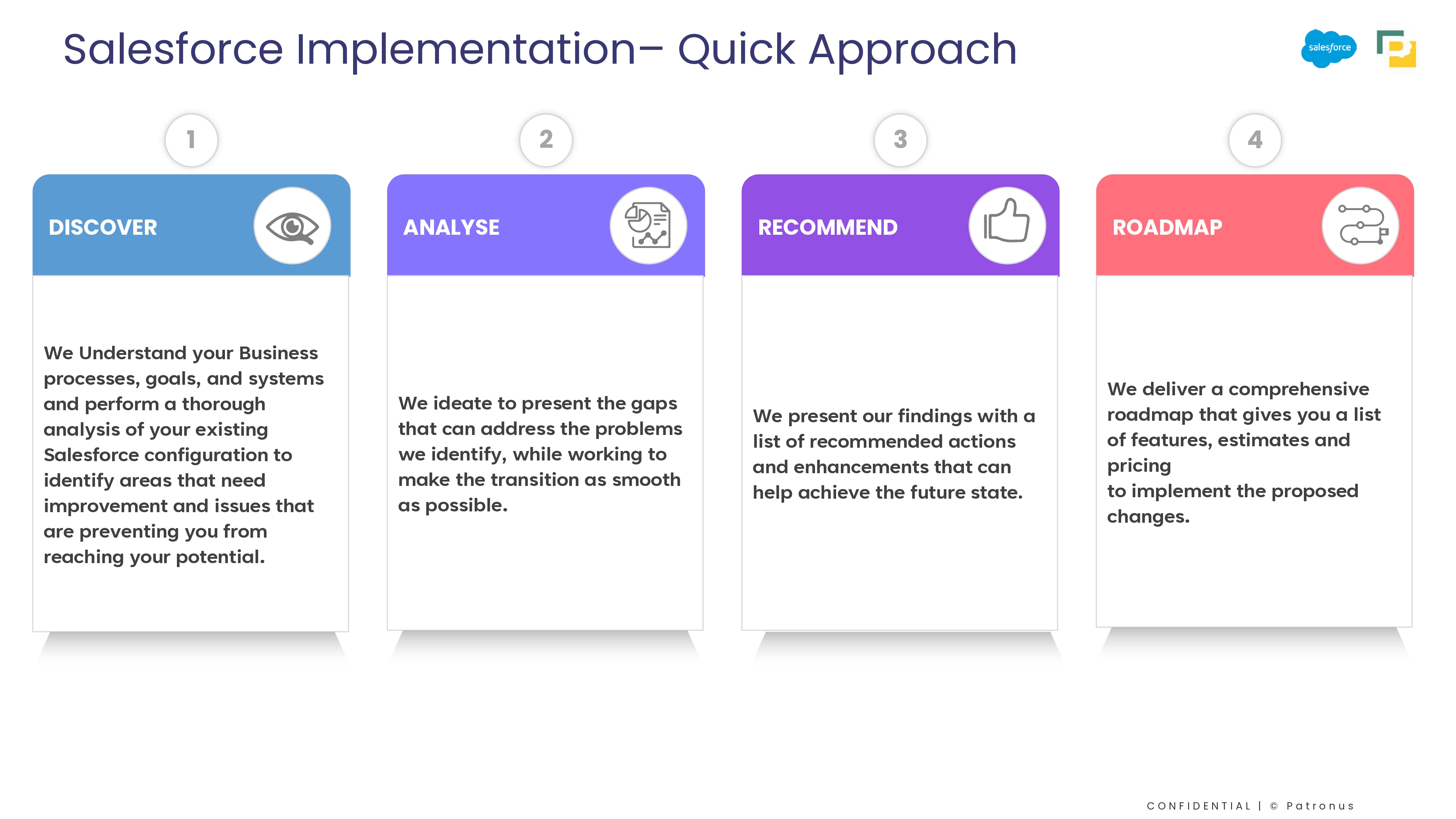 Salesforce Implementation– Quick Approach

salesforce

1

DISCOVER

We Understand your Business processes, goals, and systems and perform a thorough analysis of your existing Salesforce configuration to identify areas that need improvement and issues that are preventing you from reaching your potential.

2

ANALYSE

We ideate to present the gaps that can address the problems we identify, while working to make the transition as smooth as possible.

3

RECOMMEND

We present our findings with a list of recommended actions and enhancements that can help achieve the future state.

4

ROADMAP

We deliver a comprehensive roadmap that gives you a list of features, estimates and pricing
to implement the proposed changes.

CONFIDENTIAL | © Patronus